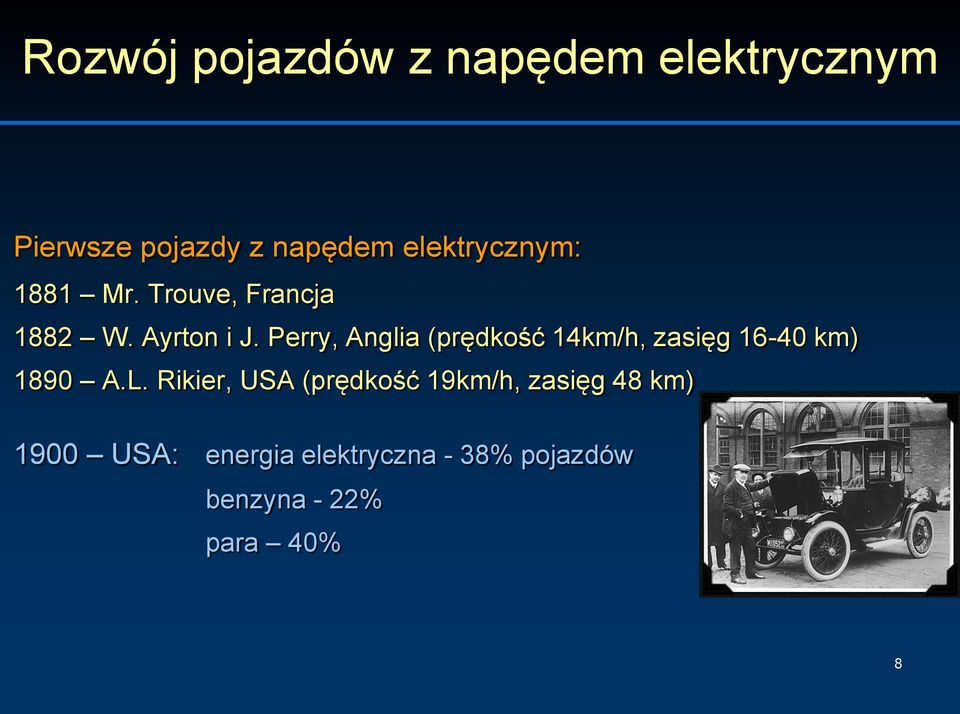 Rozwój pojazdów z napędem elektrycznym

Pierwsze pojazdy z napędem elektrycznym:

1881 – Mr. Trouve, Francja

1882 – W. Ayrton i J. Perry, Anglia (prędkość 14km/h, zasięg 16-40 km)

1890 – A.L. Rikier, USA (prędkość 19km/h, zasięg 48 km)

1900 – USA: energia elektryczna - 38% pojazdów
benzyna - 22%
para – 40%

8